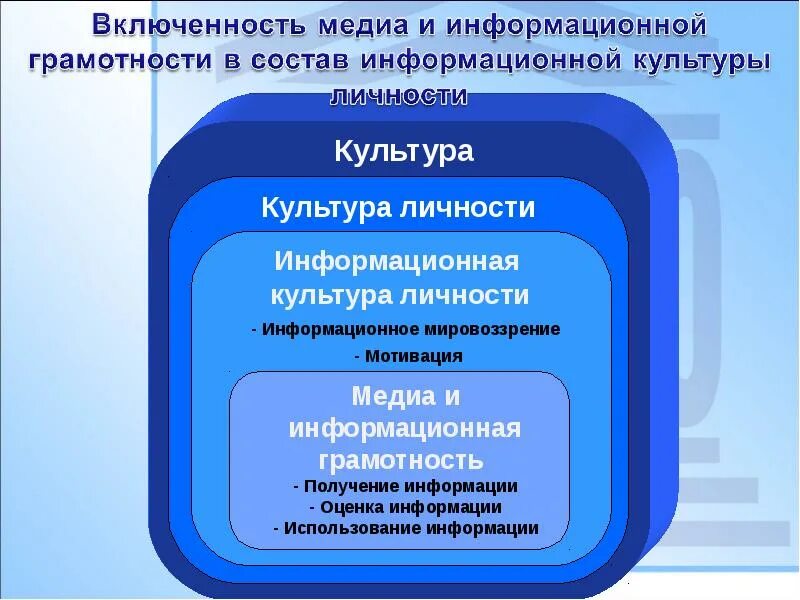 Включенность медиа и информационной грамотности в состав информационной культуры личности

Культура

Культура личности

Информационная культура личности

- Информационное мировоззрение
- Мотивация

Медиа и информационная грамотность

- Получение информации
- Оценка информации
- Использование информации